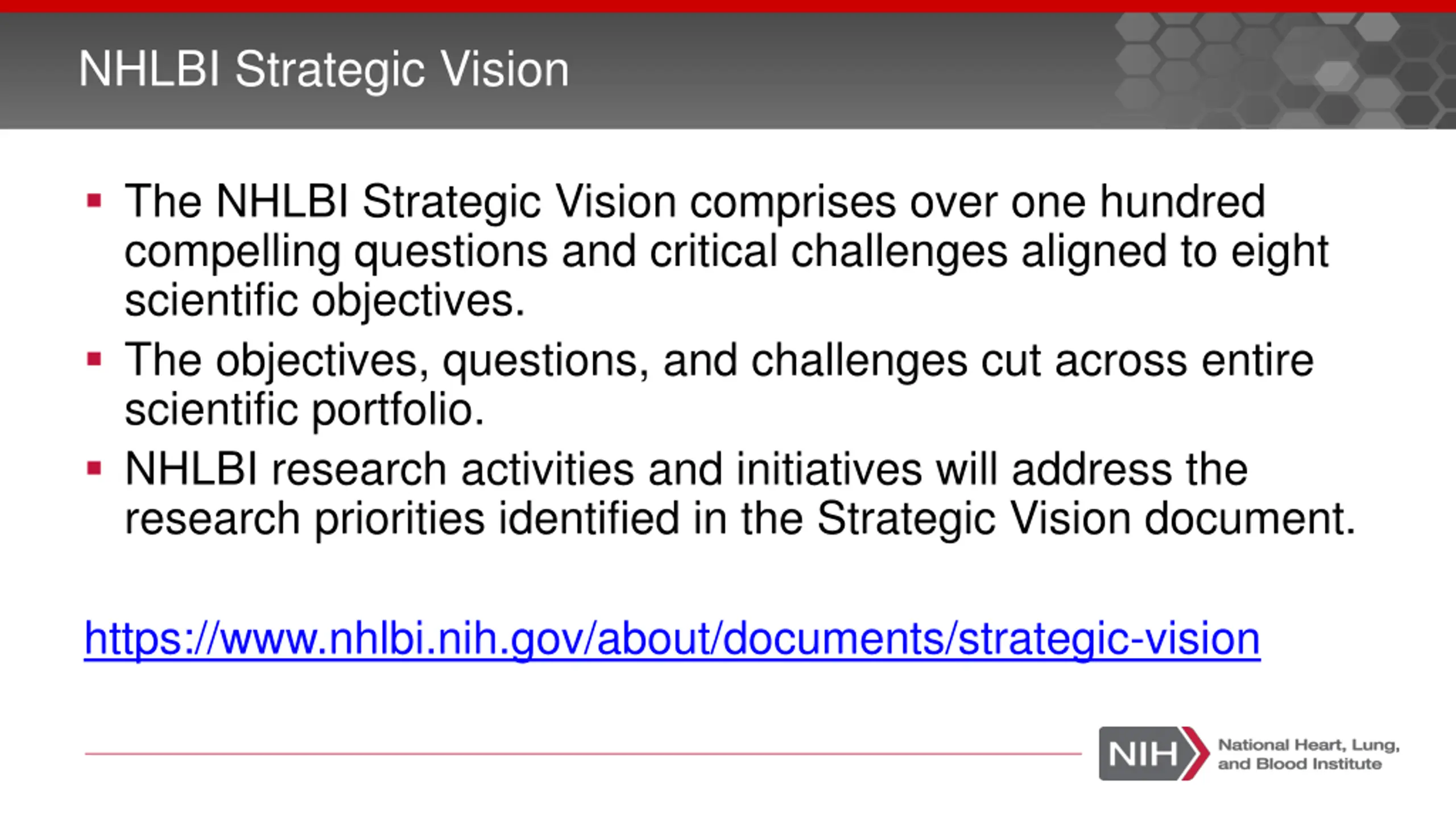 NHLBI Strategic Vision

▪ The NHLBI Strategic Vision comprises over one hundred compelling questions and critical challenges aligned to eight scientific objectives.

▪ The objectives, questions, and challenges cut across entire scientific portfolio.

▪ NHLBI research activities and initiatives will address the research priorities identified in the Strategic Vision document.

https://www.nhlbi.nih.gov/about/documents/strategic-vision

NIH National Heart, Lung, and Blood Institute